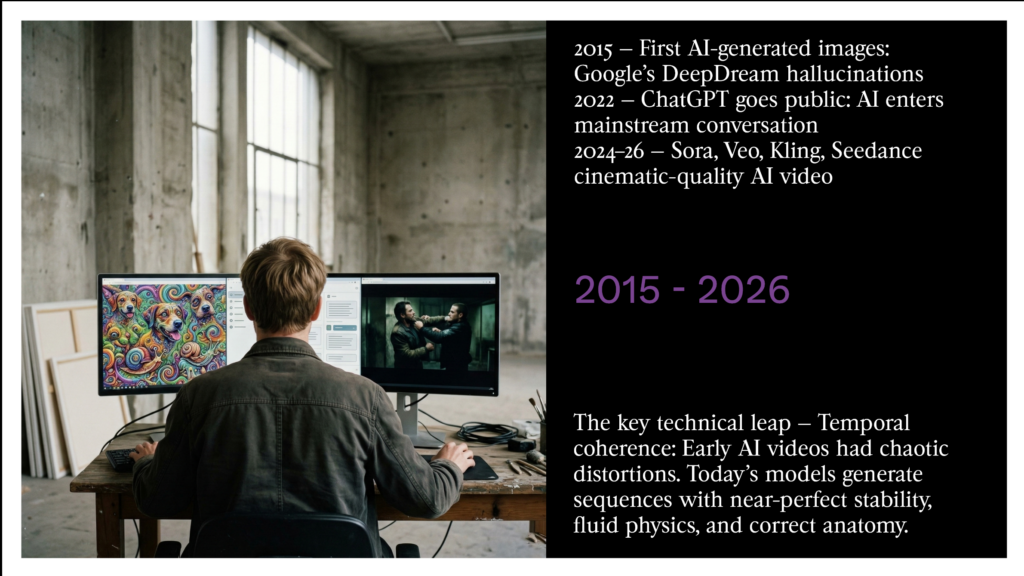 2015 – First AI-generated images: Google's DeepDream hallucinations
2022 – ChatGPT goes public: AI enters mainstream conversation
2024–26 – Sora, Veo, Kling, Seedance cinematic-quality AI video

2015 - 2026

The key technical leap – Temporal coherence: Early AI videos had chaotic distortions. Today's models generate sequences with near-perfect stability, fluid physics, and correct anatomy.